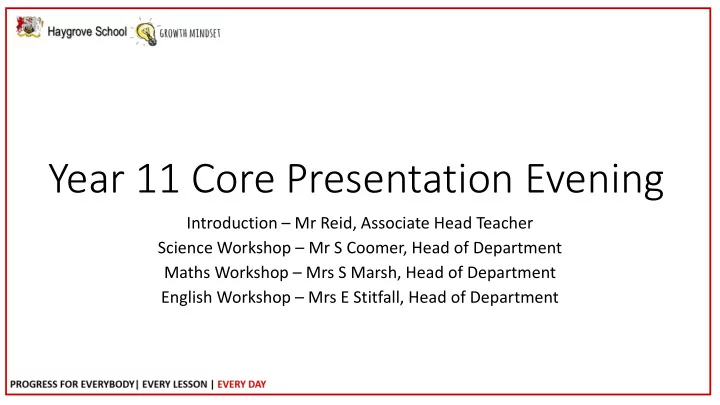 Haygrove School GROWTH MINDSET

Year 11 Core Presentation Evening

Introduction – Mr Reid, Associate Head Teacher
Science Workshop – Mr S Coomer, Head of Department
Maths Workshop – Mrs S Marsh, Head of Department
English Workshop – Mrs E Stitfall, Head of Department

PROGRESS FOR EVERYBODY| EVERY LESSON | EVERY DAY